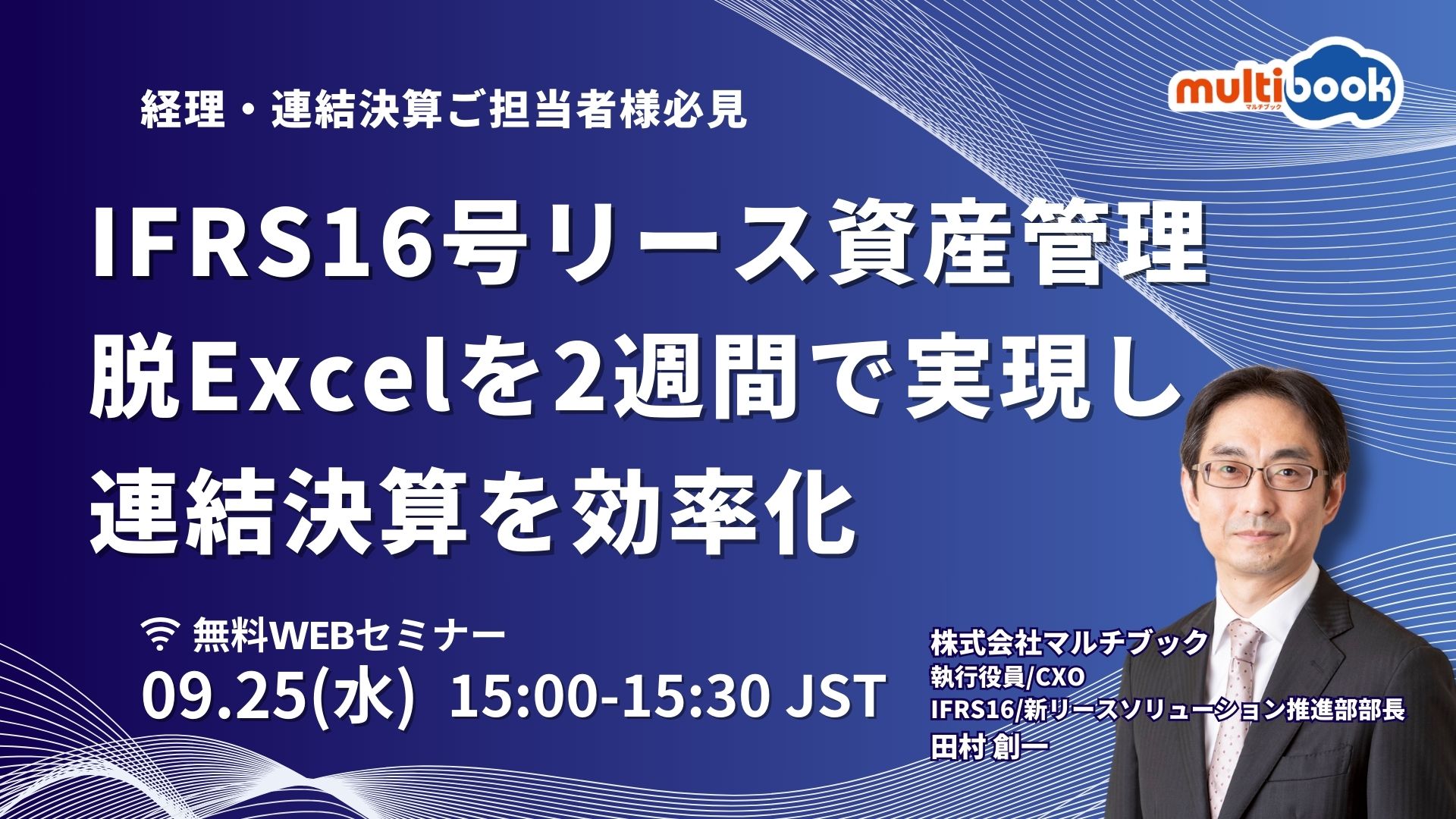 multibook
マルチブック

経理・連結決算ご担当者様必見

IFRS16号リース資産管理
脱Excelを2週間で実現し
連結決算を効率化

無料WEBセミナー
09.25(水) 15:00-15:30 JST

株式会社マルチブック
執行役員/CXO
IFRS16/新リースソリューション推進部部長
田村 創一